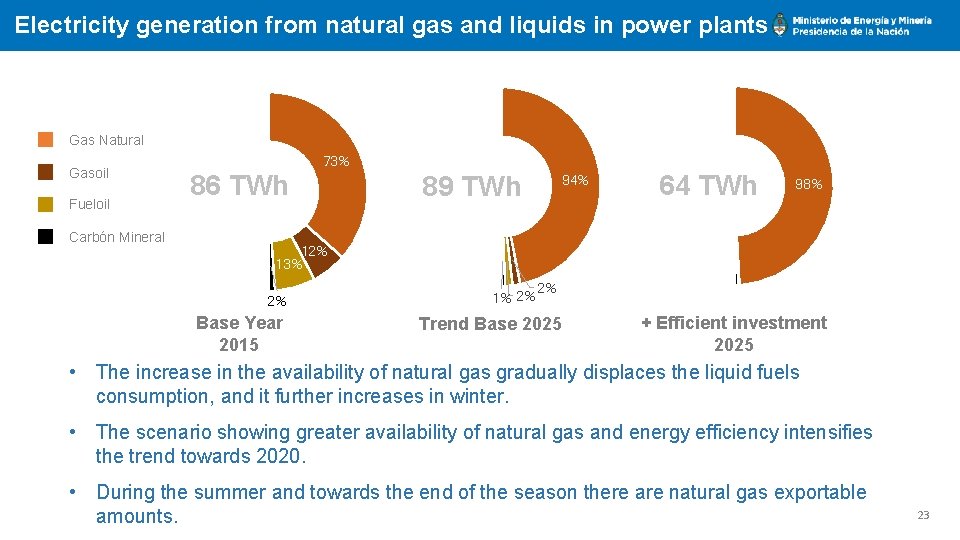 Electricity generation from natural gas and liquids in power plants

Ministerio de Energía y Minería
Presidencia de la Nación

Gas Natural

Gasoil

Fueloil

Carbón Mineral

86 TWh

73%

12%

13%

2%

Base Year
2015

89 TWh

94%

1% 2% 2%

Trend Base 2025

64 TWh

98%

+ Efficient investment
2025

• The increase in the availability of natural gas gradually displaces the liquid fuels consumption, and it further increases in winter.

• The scenario showing greater availability of natural gas and energy efficiency intensifies the trend towards 2020.

• During the summer and towards the end of the season there are natural gas exportable amounts.

23